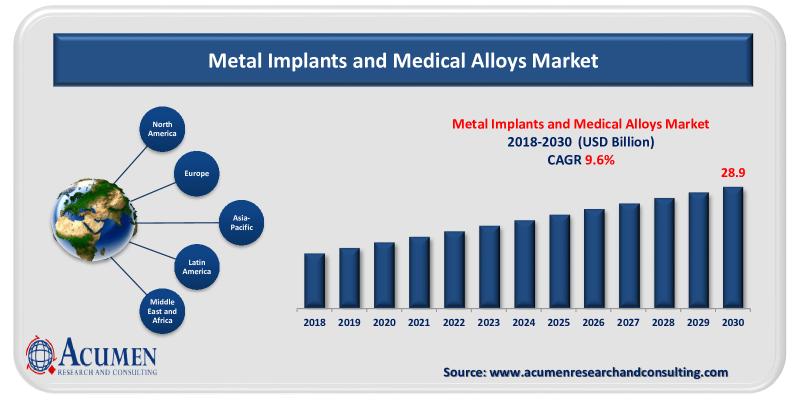 Metal Implants and Medical Alloys Market

North America

Europe

Asia-Pacific

Latin America

Middle East and Africa

Metal Implants and Medical Alloys Market
2018-2030 (USD Billion)
CAGR 9.6%

28.9

2018 2019 2020 2021 2022 2023 2024 2025 2026 2027 2028 2029 2030

ACUMEN
RESEARCH AND CONSULTING

Source: www.acumenresearchandconsulting.com